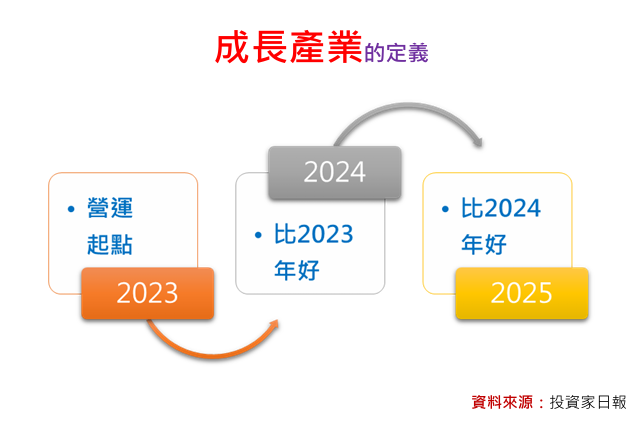 成長產業的定義

• 營運起點

2023

2024

• 比2023年好

• 比2024年好

2025

資料來源：投資家日報